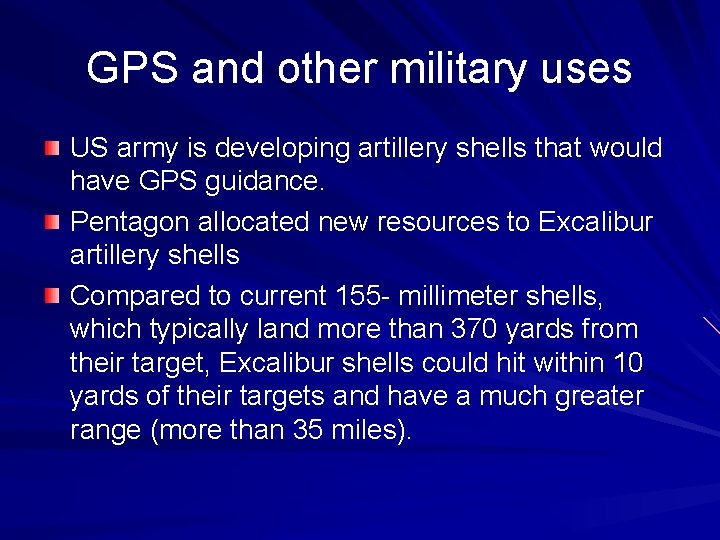 GPS and other military uses

US army is developing artillery shells that would have GPS guidance.

Pentagon allocated new resources to Excalibur artillery shells

Compared to current 155- millimeter shells, which typically land more than 370 yards from their target, Excalibur shells could hit within 10 yards of their targets and have a much greater range (more than 35 miles).